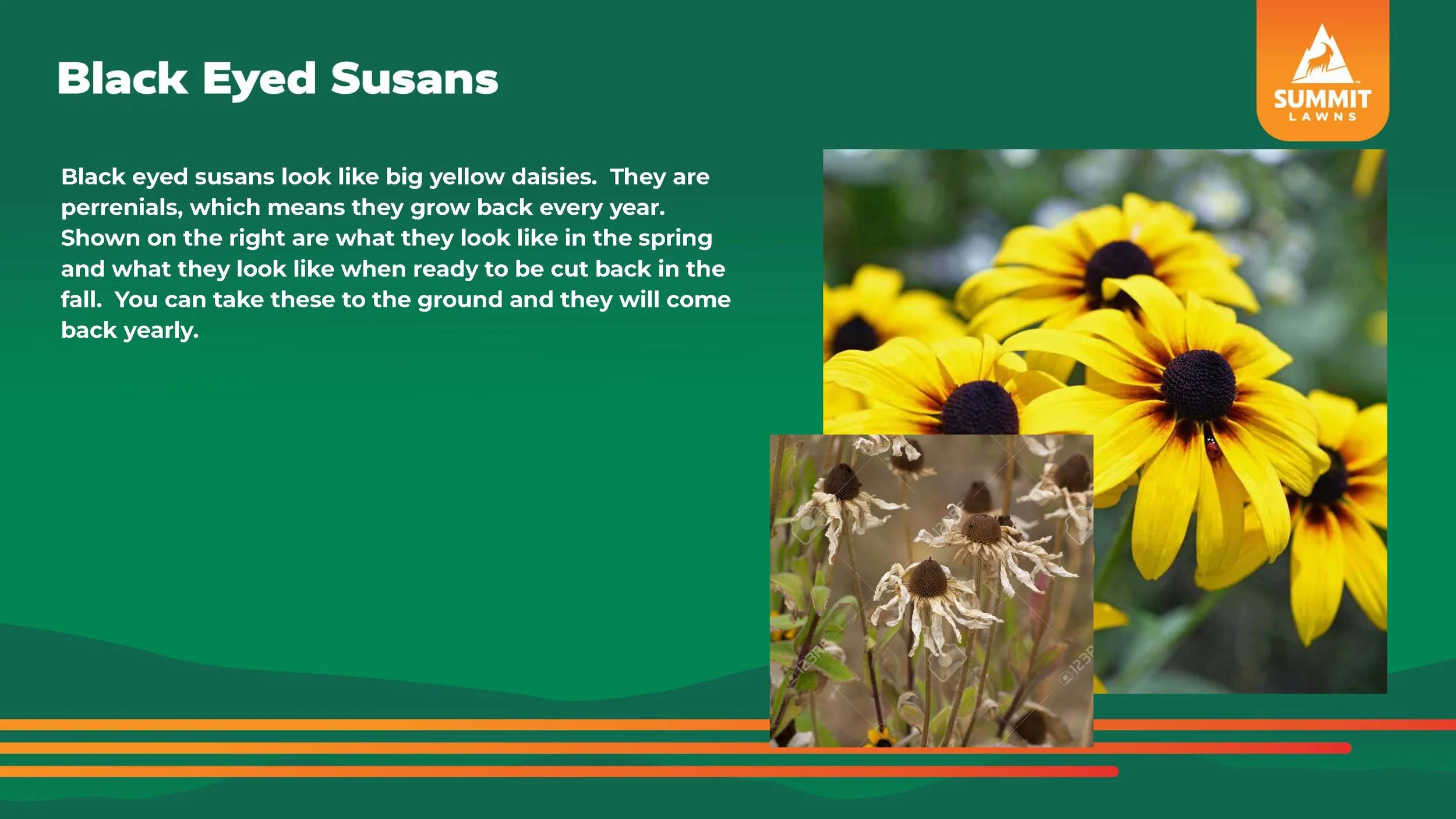 Black Eyed Susans

SUMMIT LAWNS

Black eyed susans look like big yellow daisies. They are perrenials, which means they grow back every year. Shown on the right are what they look like in the spring and what they look like when ready to be cut back in the fall. You can take these to the ground and they will come back yearly.

123RF

123RF

123RF